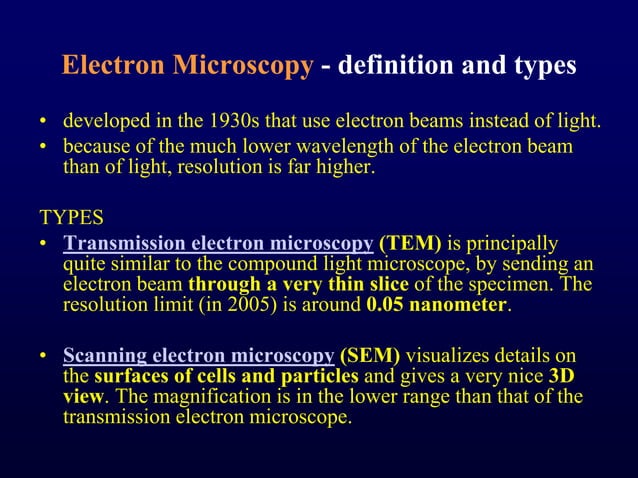 Electron Microscopy - definition and types

• developed in the 1930s that use electron beams instead of light.
• because of the much lower wavelength of the electron beam than of light, resolution is far higher.

TYPES
• Transmission electron microscopy (TEM) is principally quite similar to the compound light microscope, by sending an electron beam through a very thin slice of the specimen. The resolution limit (in 2005) is around 0.05 nanometer.

• Scanning electron microscopy (SEM) visualizes details on the surfaces of cells and particles and gives a very nice 3D view. The magnification is in the lower range than that of the transmission electron microscope.